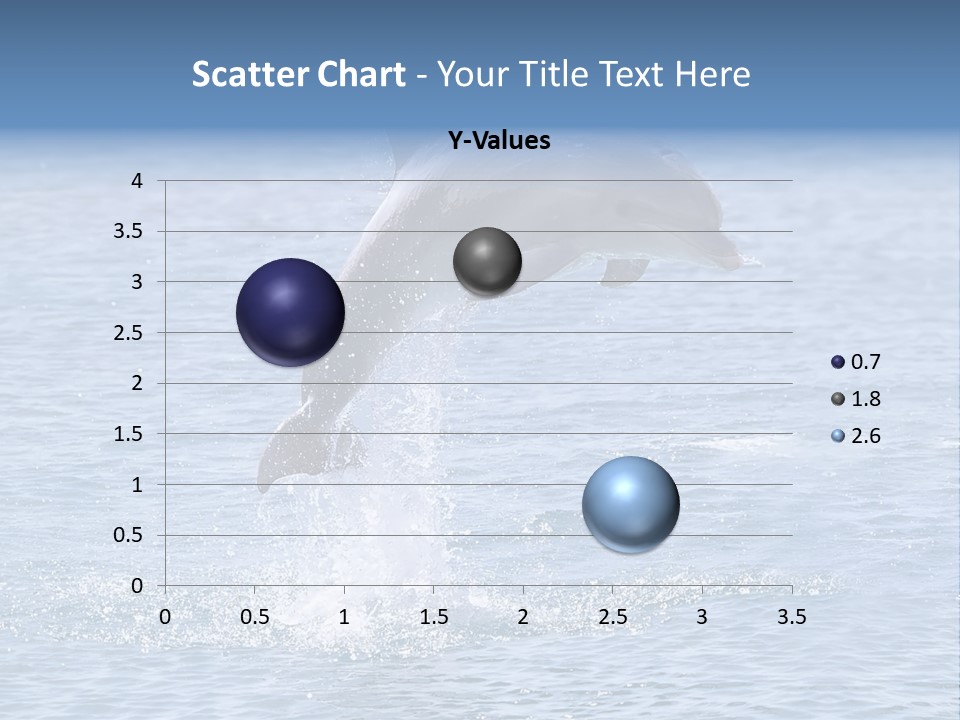 Scatter Chart - Your Title Text Here

Y-Values

4
3.5
3
2.5
2
1.5
1
0.5
0

0
0.5
1
1.5
2
2.5
3
3.5

0.7
1.8
2.6